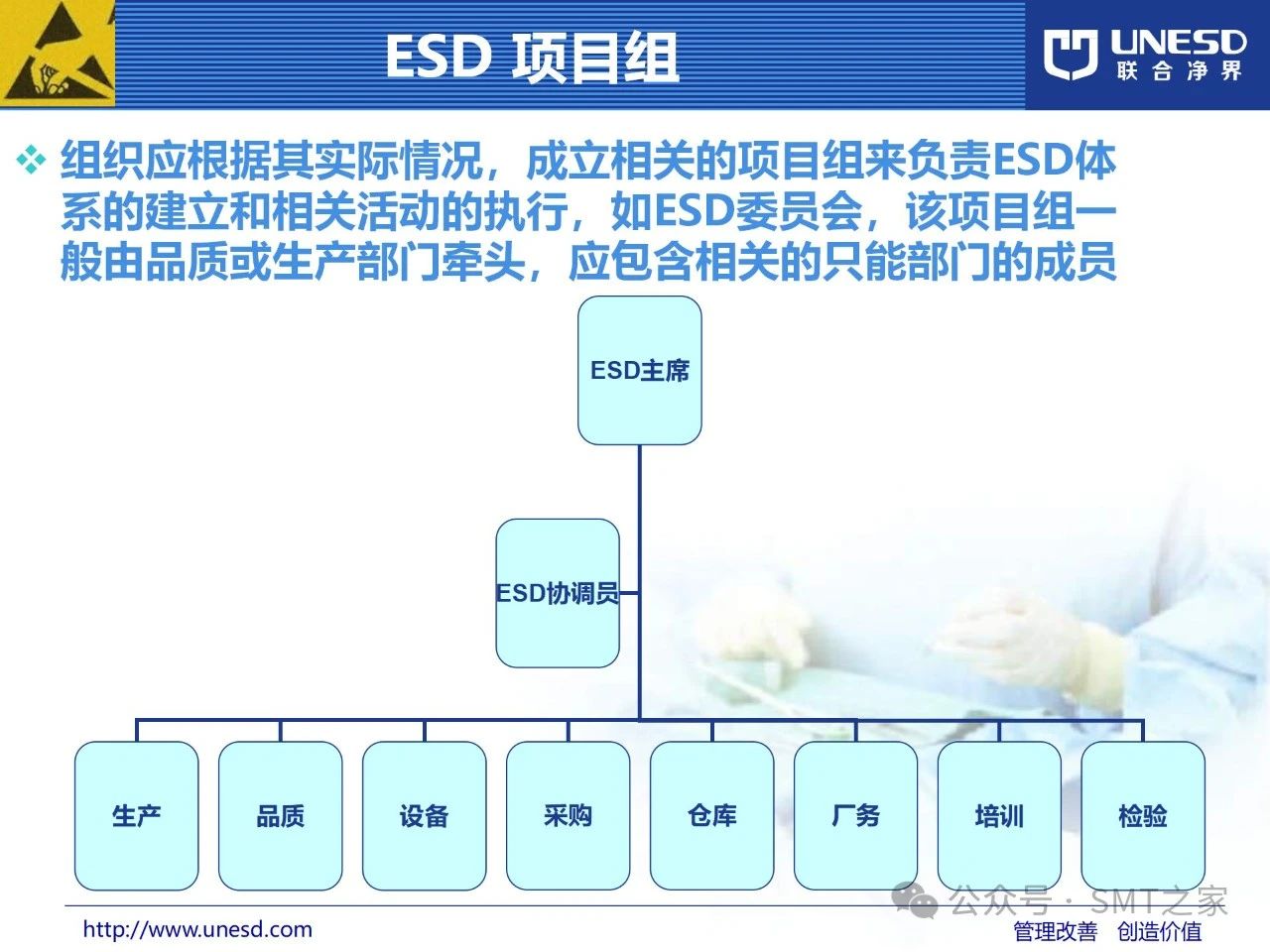 ESD 项目组

UNESD
联合净界

❖ 组织应根据其实际情况，成立相关的项目组来负责ESD体系的建立和相关活动的执行，如ESD委员会，该项目组一般由品质或生产部门牵头，应包含相关的只能部门的成员

ESD主席

ESD协调员

生产

品质

设备

采购

仓库

厂务

培训

检验

公众号 · SMT之家

http://www.unesd.com

管理改善　创造价值